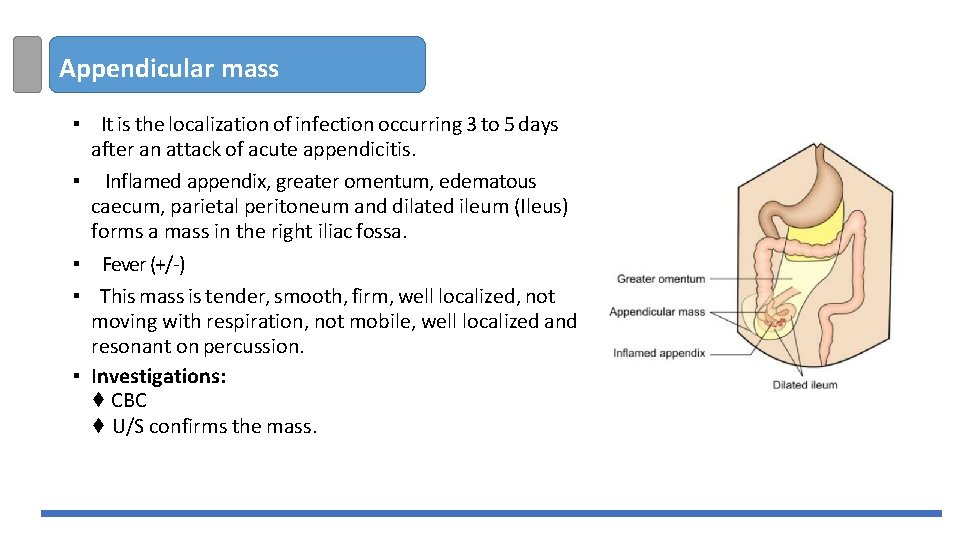 Appendicular mass

▪ It is the localization of infection occurring 3 to 5 days after an attack of acute appendicitis.

▪ Inflamed appendix, greater omentum, edematous caecum, parietal peritoneum and dilated ileum (Ileus) forms a mass in the right iliac fossa.

▪ Fever (+/-)

▪ This mass is tender, smooth, firm, well localized, not moving with respiration, not mobile, well localized and resonant on percussion.

▪ Investigations:
♦ CBC
♦ U/S confirms the mass.

Greater omentum
Appendicular mass
Inflamed appendix
Dilated ileum